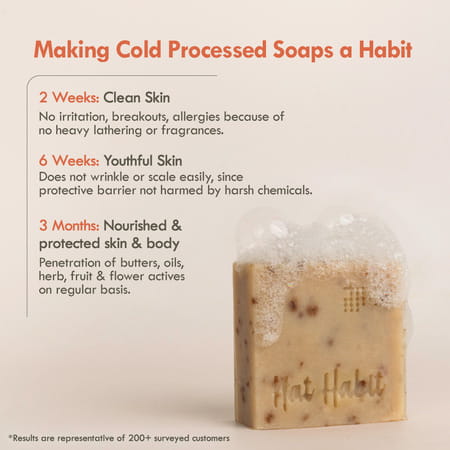 Making Cold Processed Soaps a Habit

2 Weeks: Clean Skin
No irritation, breakouts, allergies because of no heavy lathering or fragrances.

6 Weeks: Youthful Skin
Does not wrinkle or scale easily, since protective barrier not harmed by harsh chemicals.

3 Months: Nourished & protected skin & body
Penetration of butters, oils, herb, fruit & flower actives on regular basis.

Nat Habit

*Results are representative of 200+ surveyed customers